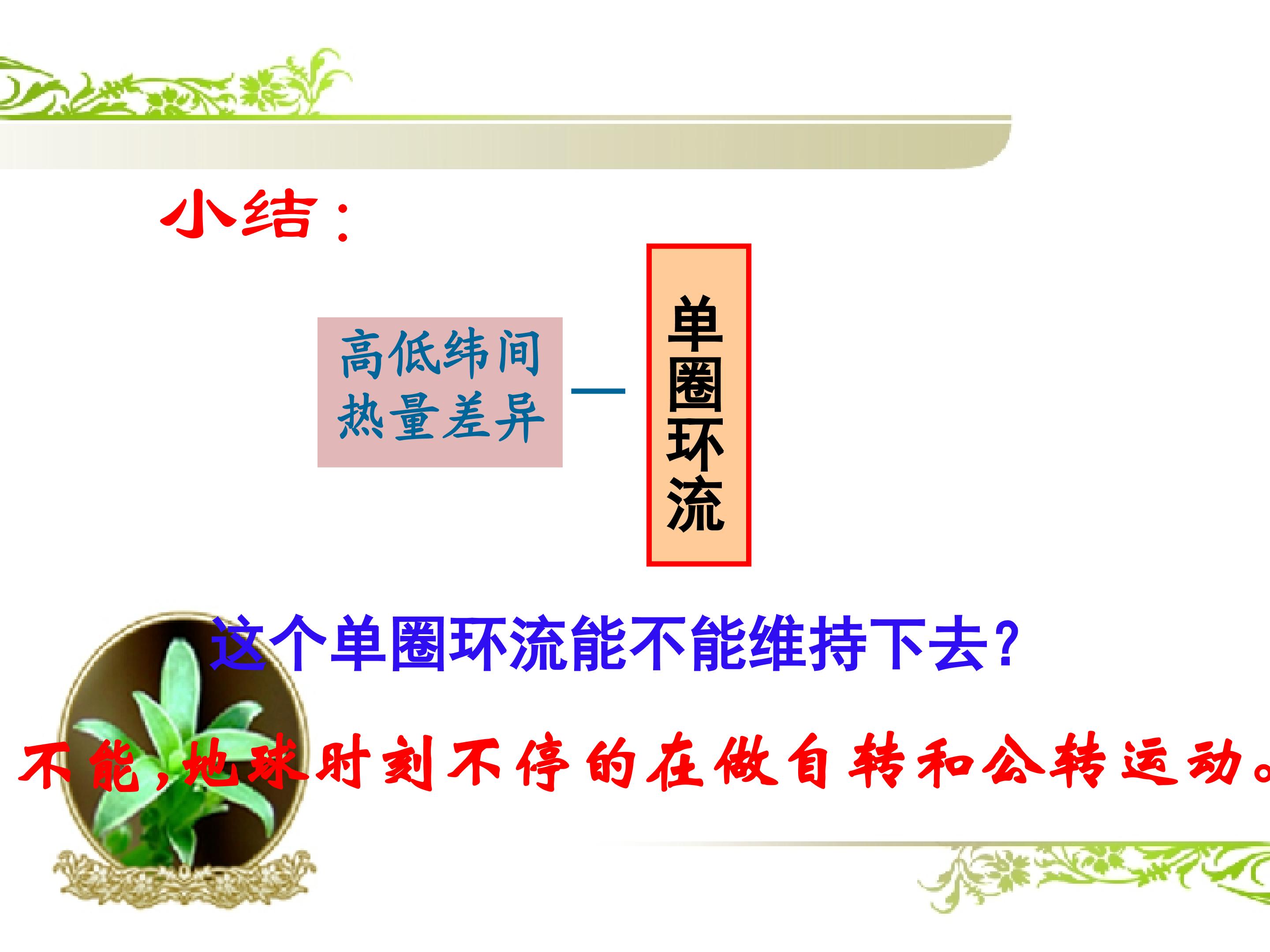 小结：

高低纬间热量差异

单圈环流

这个单圈环流能不能维持下去？

不能，地球时刻不停的在做自转和公转运动。